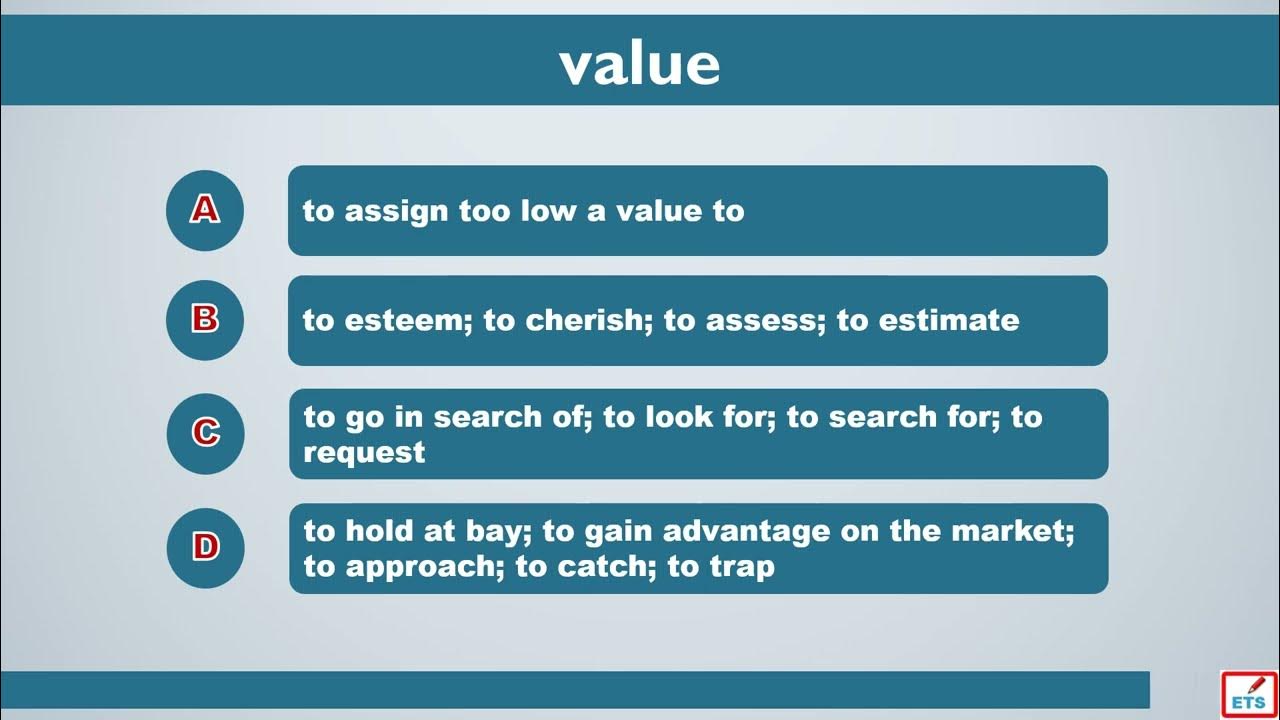 value

A to assign too low a value to

B to esteem; to cherish; to assess; to estimate

C to go in search of; to look for; to search for; to request

D to hold at bay; to gain advantage on the market; to approach; to catch; to trap

ETS